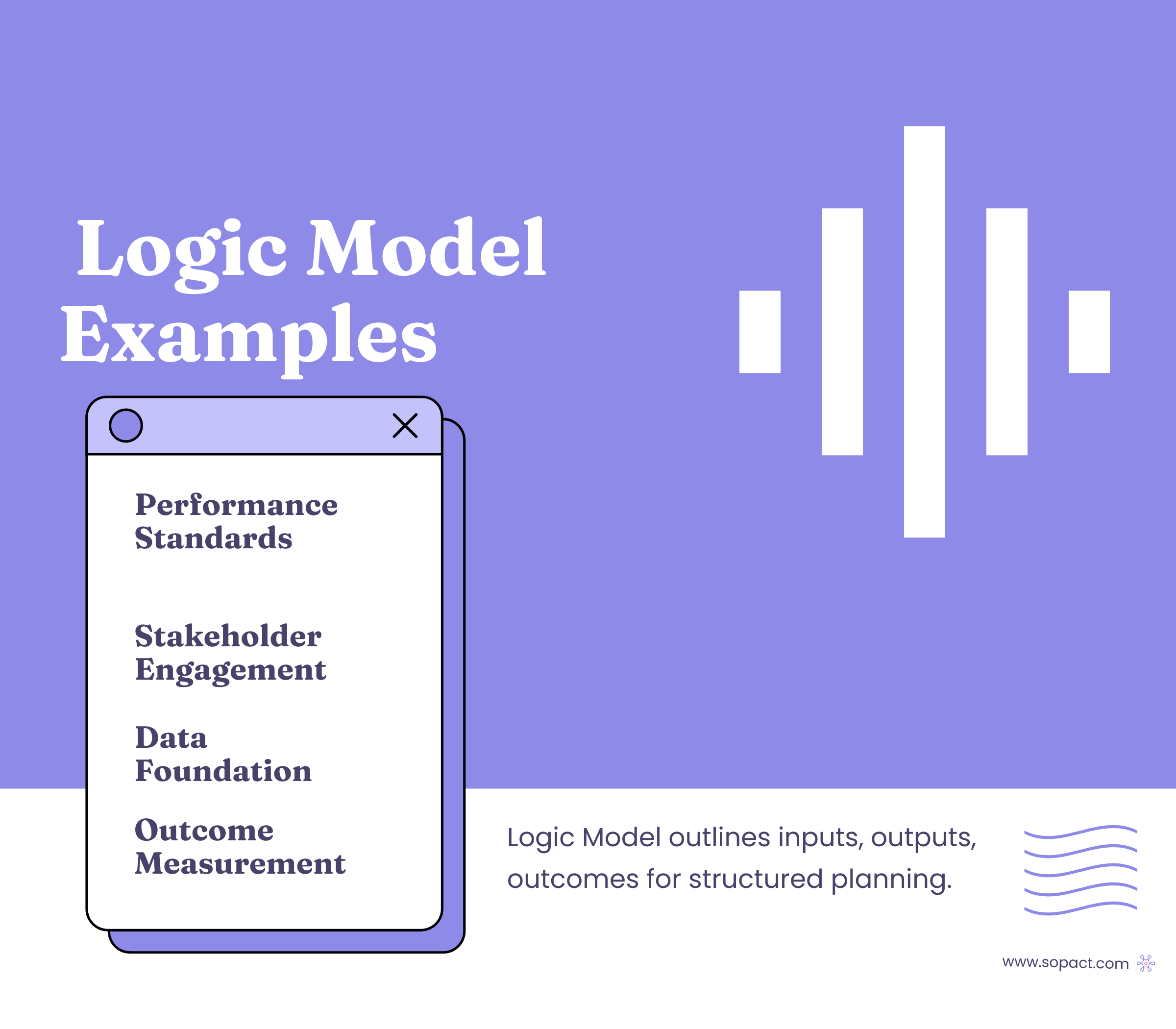 Logic Model Examples

Performance Standards

Stakeholder Engagement

Data Foundation

Outcome Measurement

Logic Model outlines inputs, outputs, outcomes for structured planning.

www.sopact.com